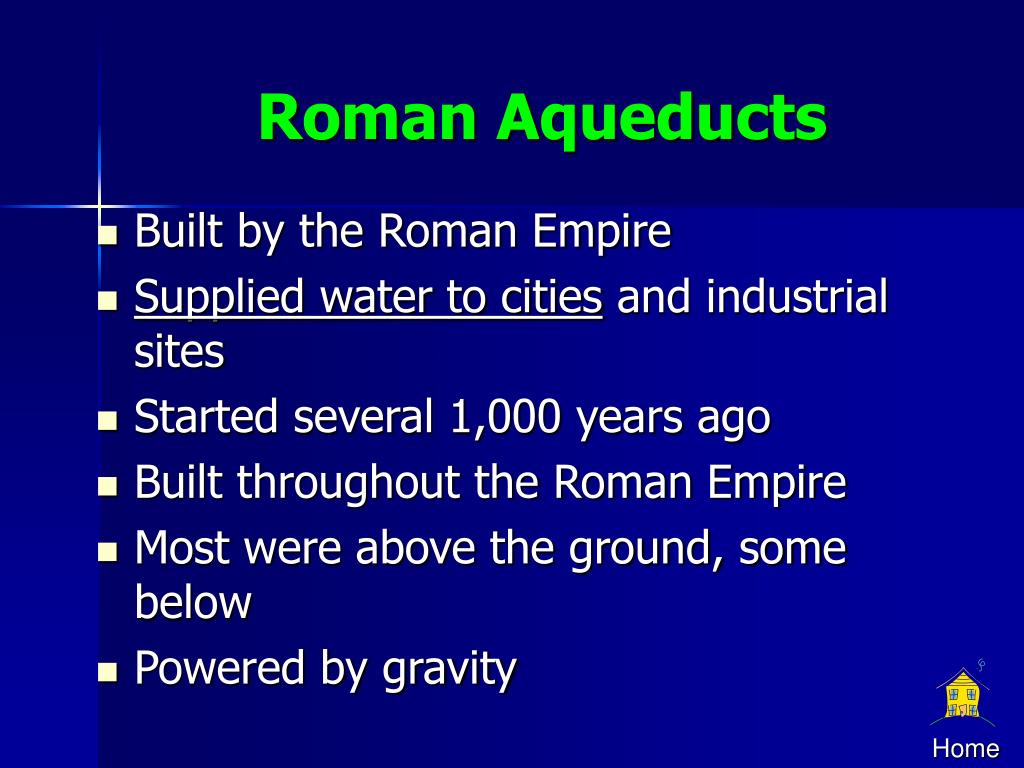 Roman Aqueducts

- Built by the Roman Empire
- Supplied water to cities and industrial sites
- Started several 1,000 years ago
- Built throughout the Roman Empire
- Most were above the ground, some below
- Powered by gravity

Home